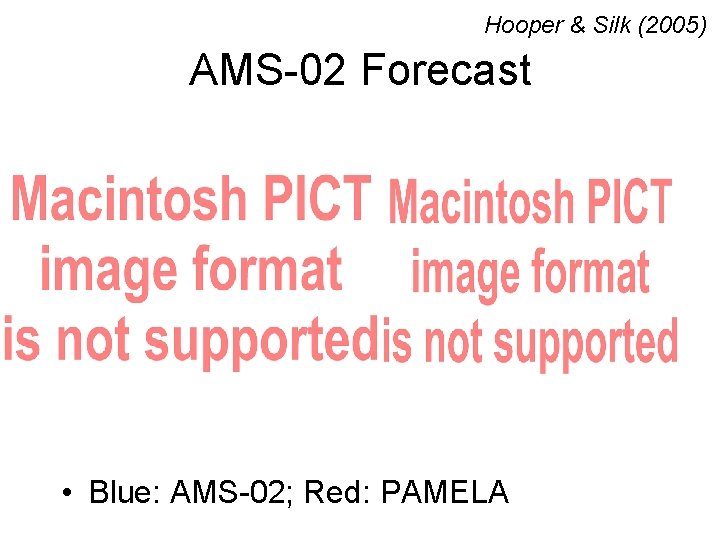 Hooper & Silk (2005)

AMS-02 Forecast

Macintosh PICT image format is not supported

Macintosh PICT image format is not supported

• Blue: AMS-02; Red: PAMELA